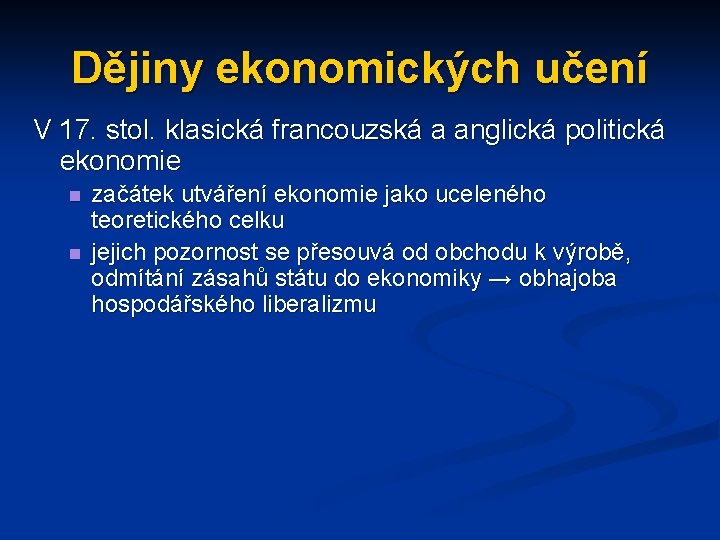 Dějiny ekonomických učení

V 17. stol. klasická francouzská a anglická politická ekonomie

- začátek utváření ekonomie jako uceleného teoretického celku
- jejich pozornost se přesouvá od obchodu k výrobě, odmítání zásahů státu do ekonomiky → obhajoba hospodářského liberalizmu